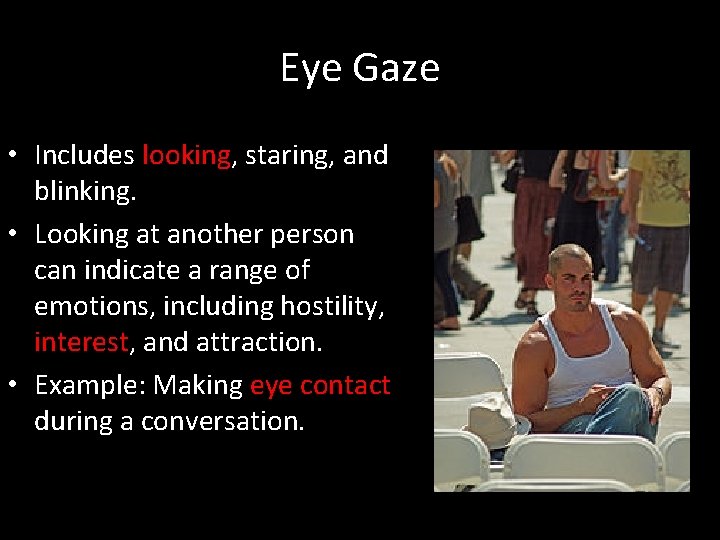 Eye Gaze

• Includes looking, staring, and blinking.
• Looking at another person can indicate a range of emotions, including hostility, interest, and attraction.
• Example: Making eye contact during a conversation.